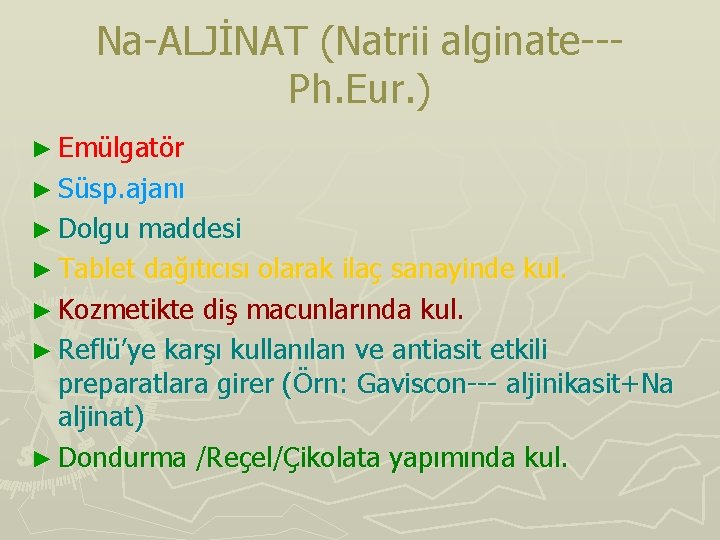 Na-ALJİNAT (Natrii alginate---Ph.Eur.)

► Emülgatör
► Süsp.ajanı
► Dolgu maddesi
► Tablet dağıtıcısı olarak ilaç sanayinde kul.
► Kozmetikte diş macunlarında kul.
► Reflü'ye karşı kullanılan ve antiasit etkili preparatlara girer (Örn: Gaviscon--- aljinikasit+Na aljinat)
► Dondurma /Reçel/Çikolata yapımında kul.